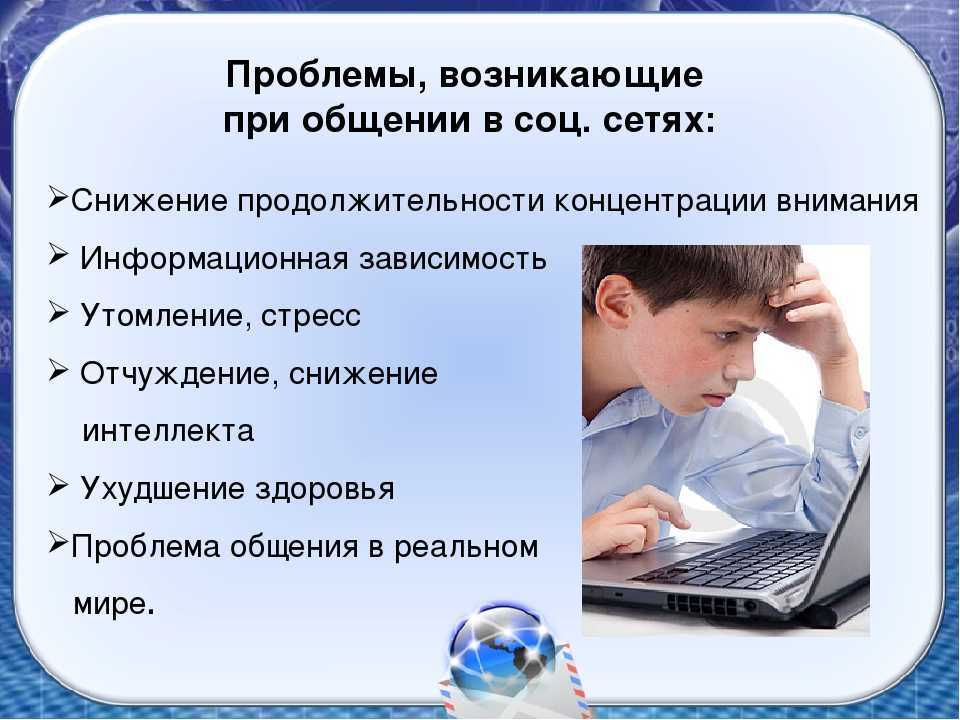 Проблемы, возникающие при общении в соц. сетях:

➢Снижение продолжительности концентрации внимания

➢ Информационная зависимость

➢ Утомление, стресс

➢ Отчуждение, снижение интеллекта

➢ Ухудшение здоровья

➢Проблема общения в реальном мире.